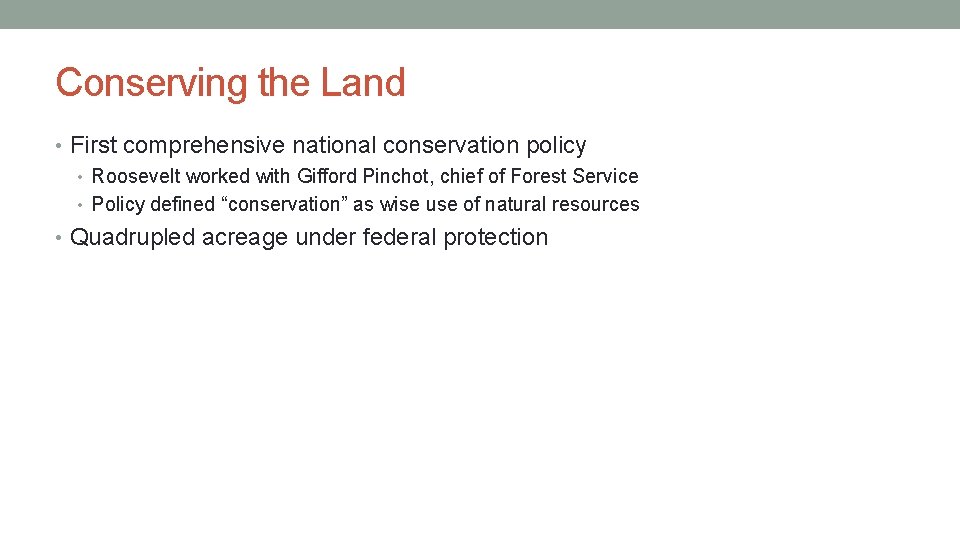 Conserving the Land

• First comprehensive national conservation policy
  • Roosevelt worked with Gifford Pinchot, chief of Forest Service
  • Policy defined “conservation” as wise use of natural resources
• Quadrupled acreage under federal protection